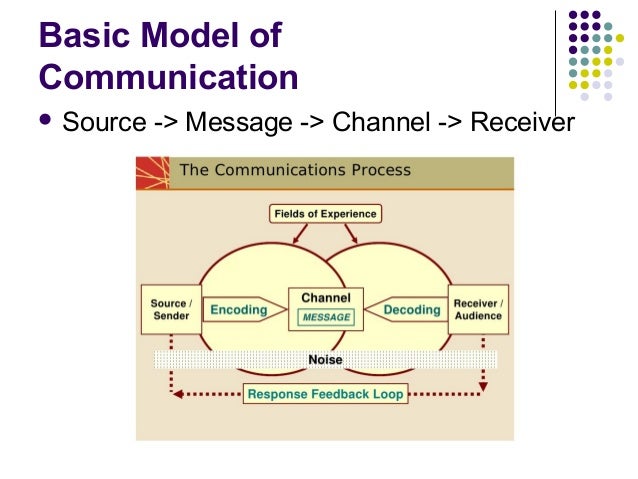 Basic Model of Communication

• Source -> Message -> Channel -> Receiver

The Communications Process

Fields of Experience

Source / Sender

Encoding

Channel

MESSAGE

Decoding

Receiver / Audience

Noise

Response Feedback Loop